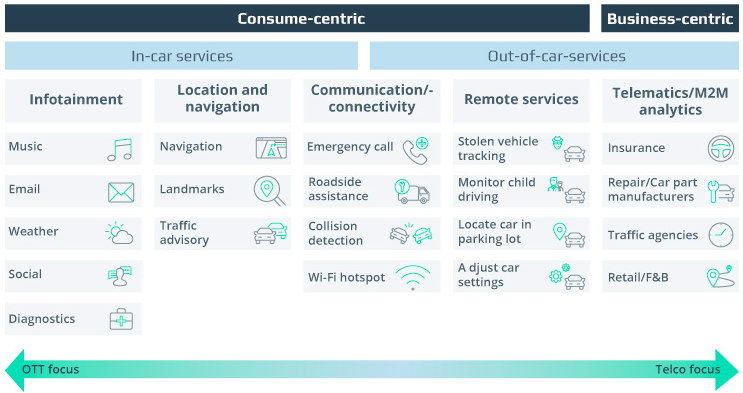 Consume-centric

Business-centric

In-car services

Out-of-car-services

Infotainment

Music

Email

Weather

Social

Diagnostics

Location and navigation

Navigation

Landmarks

Traffic advisory

Communication/-connectivity

Emergency call

Roadside assistance

Collision detection

Wi-Fi hotspot

Remote services

Stolen vehicle tracking

Monitor child driving

Locate car in parking lot

A djust car settings

Telematics/M2M analytics

Insurance

Repair/Car part manufacturers

Traffic agencies

Retail/F&B

OTT focus

Telco focus